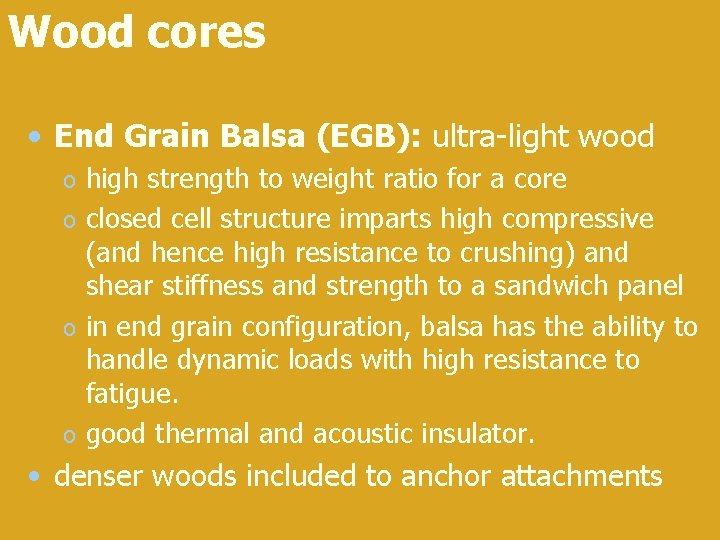 Wood cores

• End Grain Balsa (EGB): ultra-light wood
  o high strength to weight ratio for a core
  o closed cell structure imparts high compressive (and hence high resistance to crushing) and shear stiffness and strength to a sandwich panel
  o in end grain configuration, balsa has the ability to handle dynamic loads with high resistance to fatigue.
  o good thermal and acoustic insulator.
• denser woods included to anchor attachments